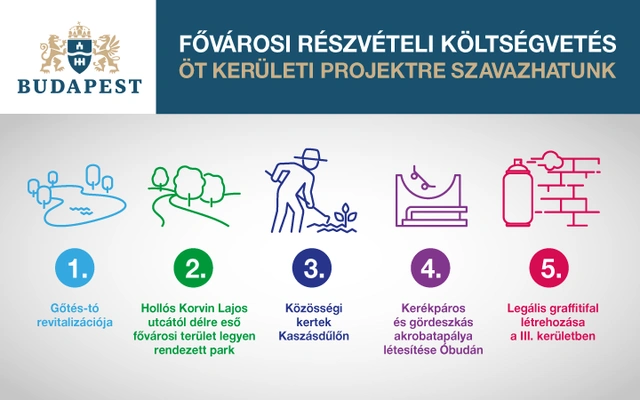 BUDAPEST

FŐVÁROSI RÉSZVÉTELI KÖLTSÉGVETÉS
ÖT KERÜLETI PROJEKTRE SZAVAZHATUNK

1.
Gőtés-tó revitalizációja

2.
Hollós Korvin Lajos utcától délre eső fővárosi terület legyen rendezett park

3.
Közösségi kertek Kaszásdűlőn

4.
Kerékpáros és gördeszkás akrobatapálya létesítése Óbudán

5.
Legális graffitifal létrehozása a III. kerületben